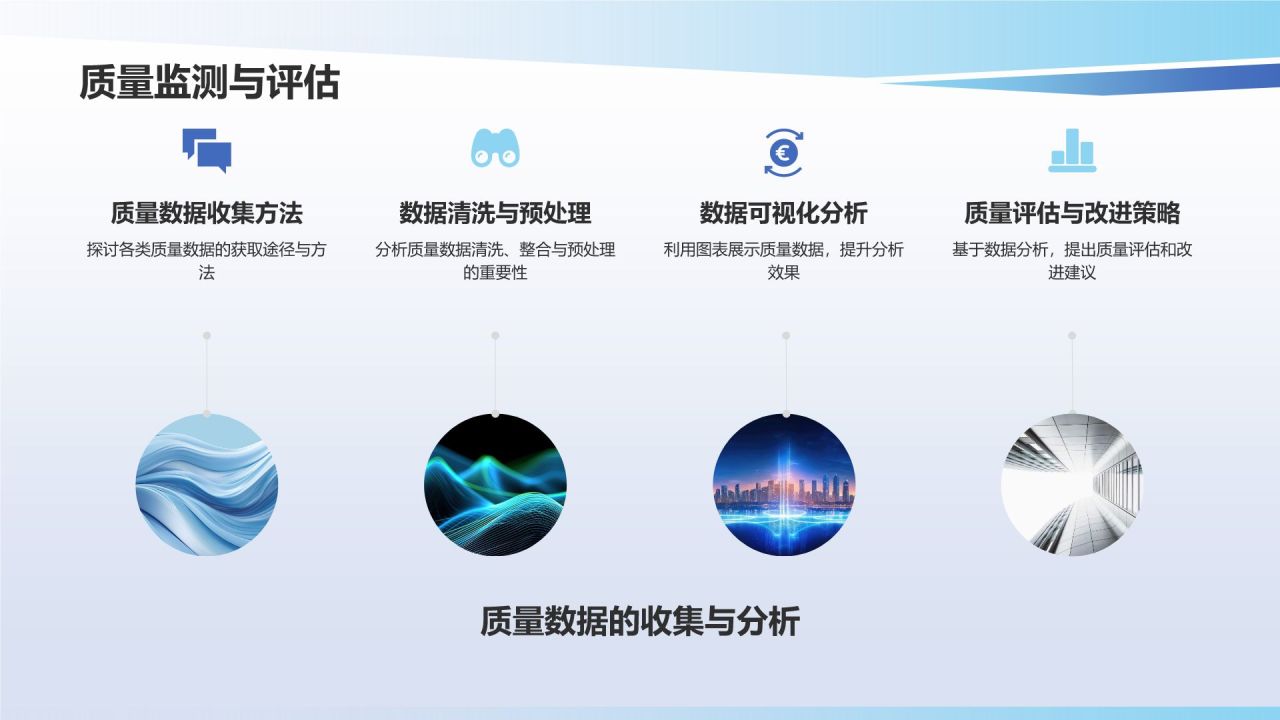 质量监测与评估

质量数据收集方法

探讨各类质量数据的获取途径与方法

数据清洗与预处理

分析质量数据清洗、整合与预处理的重要性

数据可视化分析

利用图表展示质量数据，提升分析效果

质量评估与改进策略

基于数据分析，提出质量评估和改进建议

质量数据的收集与分析